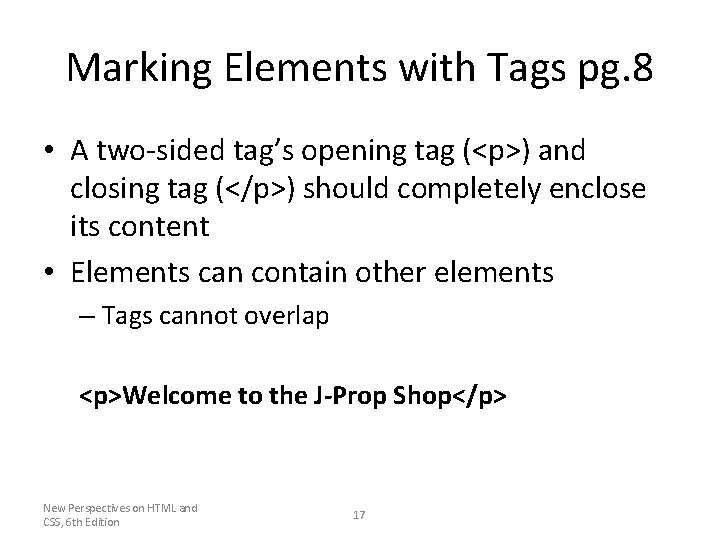 Marking Elements with Tags pg.8

• A two-sided tag's opening tag (<p>) and closing tag (</p>) should completely enclose its content

• Elements can contain other elements

– Tags cannot overlap

<p>Welcome to the J-Prop Shop</p>

New Perspectives on HTML and CSS, 6th Edition

17